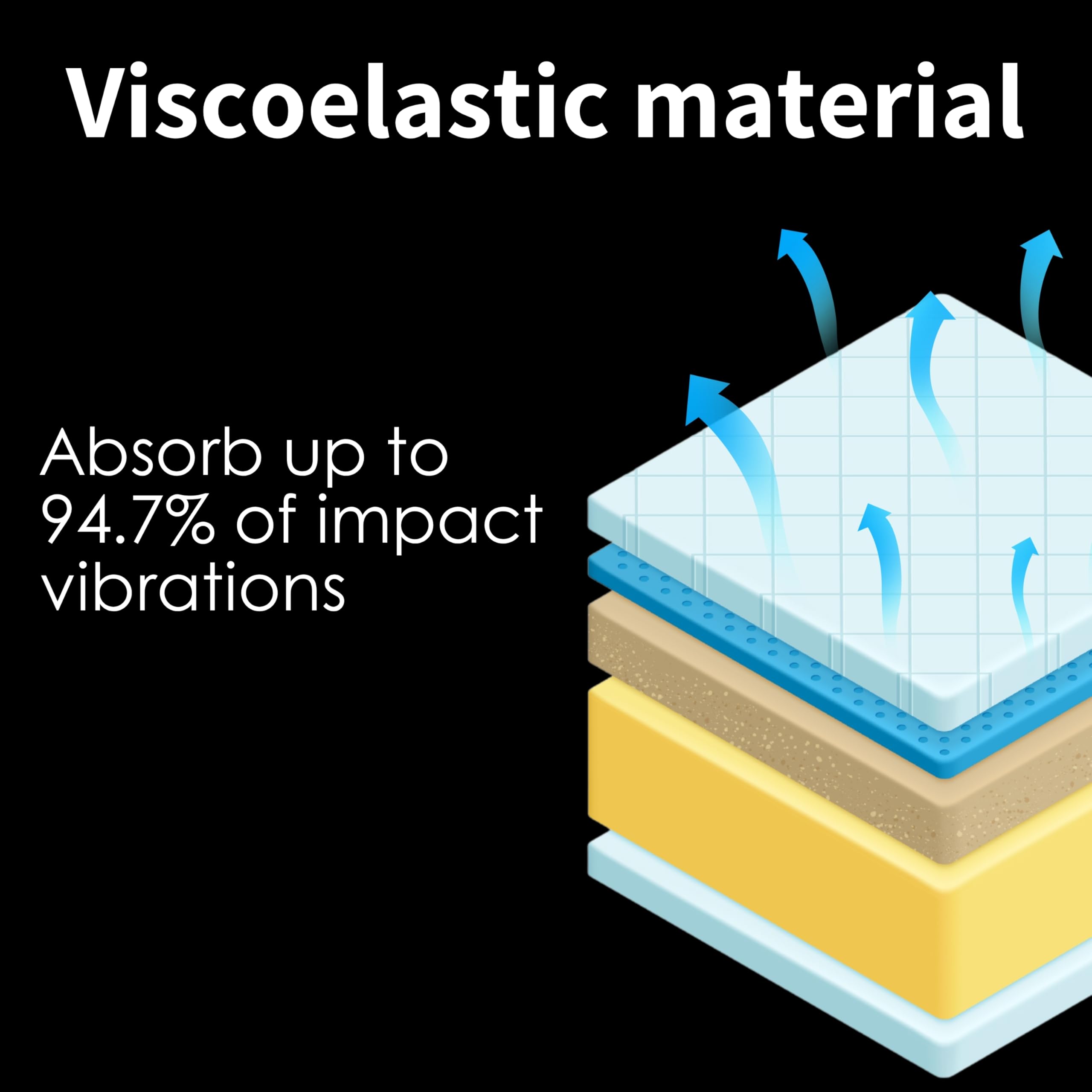 Viscoelastic material

Absorb up to 94.7% of impact vibrations